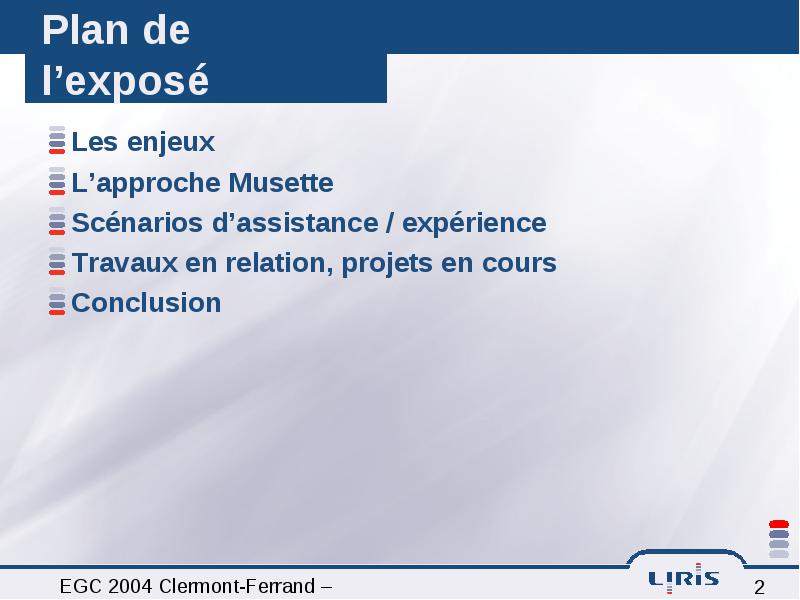 Plan de l’exposé

Les enjeux

L’approche Musette

Scénarios d’assistance / expérience

Travaux en relation, projets en cours

Conclusion

EGC 2004 Clermont-Ferrand –

LIRIS

2